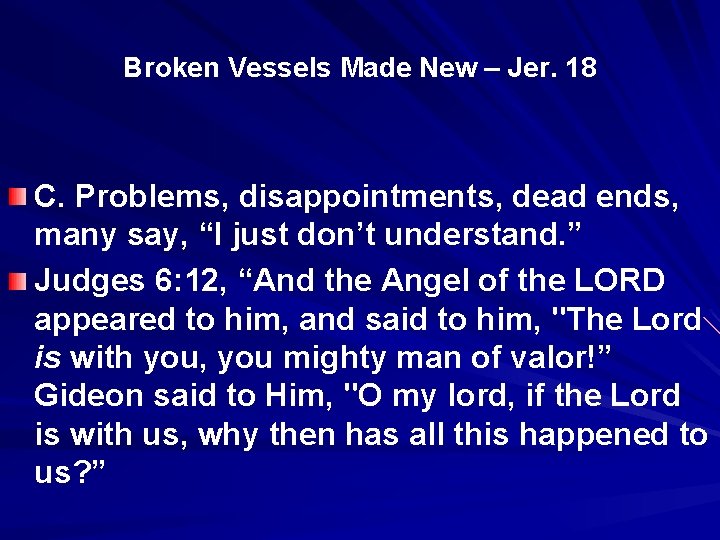 Broken Vessels Made New – Jer. 18

• C. Problems, disappointments, dead ends, many say, "I just don't understand."

• Judges 6:12, "And the Angel of the LORD appeared to him, and said to him, "The Lord is with you, you mighty man of valor!" Gideon said to Him, "O my lord, if the Lord is with us, why then has all this happened to us?"